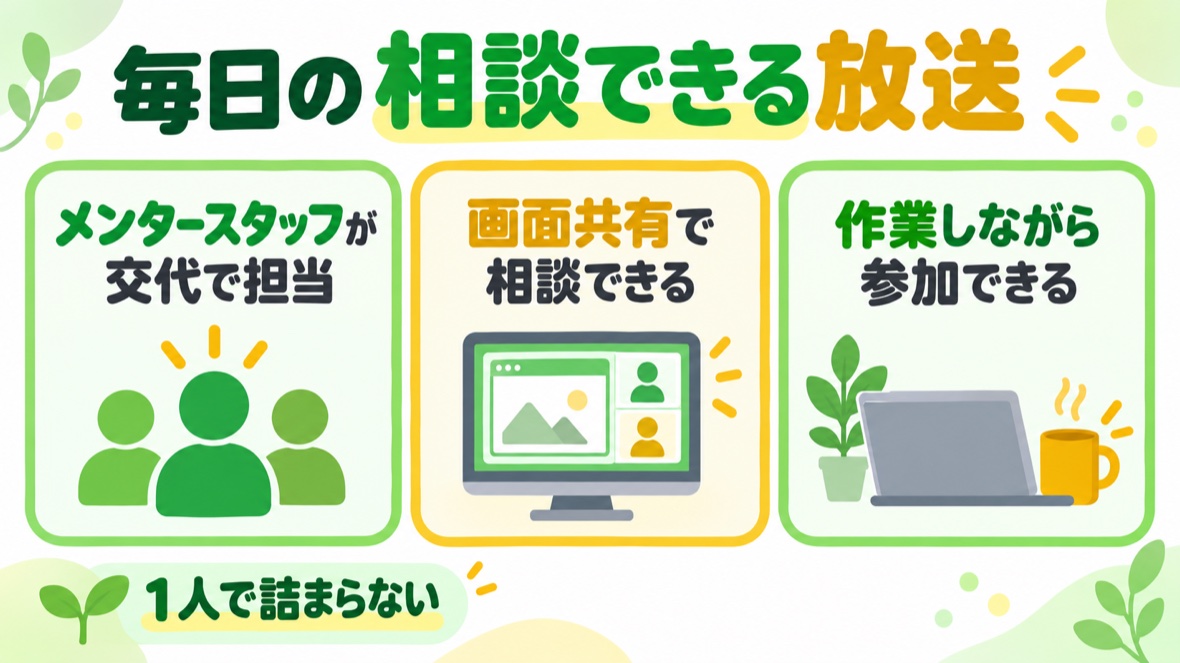 毎日の相談できる放送

メンタースタッフが交代で担当

画面共有で相談できる

作業しながら参加できる

1人で詰まらない